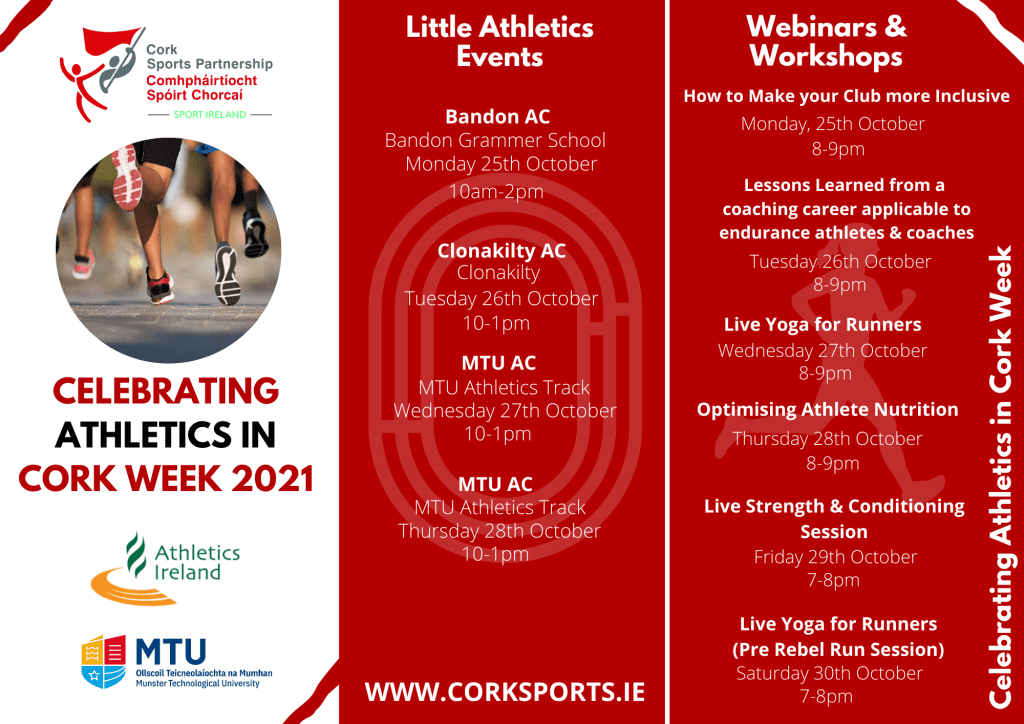 Cork Sports Partnership
Comhpháirtíocht Spóirt Chorcaí
SPORT IRELAND

CELEBRATING ATHLETICS IN CORK WEEK 2021

Athletics Ireland

MTU
Ollscoil Teicneolaíochta na Mumhan
Munster Technological University

Little Athletics Events

Bandon AC
Bandon Grammer School
Monday 25th October
10am-2pm

Clonakilty AC
Clonakilty
Tuesday 26th October
10-1pm

MTU AC
MTU Athletics Track
Wednesday 27th October
10-1pm

MTU AC
MTU Athletics Track
Thursday 28th October
10-1pm

WWW.CORKSPORTS.IE

Webinars & Workshops

How to Make your Club more Inclusive
Monday, 25th October
8-9pm

Lessons Learned from a coaching career applicable to endurance athletes & coaches
Tuesday 26th October
8-9pm

Live Yoga for Runners
Wednesday 27th October
8-9pm

Optimising Athlete Nutrition
Thursday 28th October
8-9pm

Live Strength & Conditioning Session
Friday 29th October
7-8pm

Live Yoga for Runners
(Pre Rebel Run Session)
Saturday 30th October
7-8pm

Celebrating Athletics in Cork Week